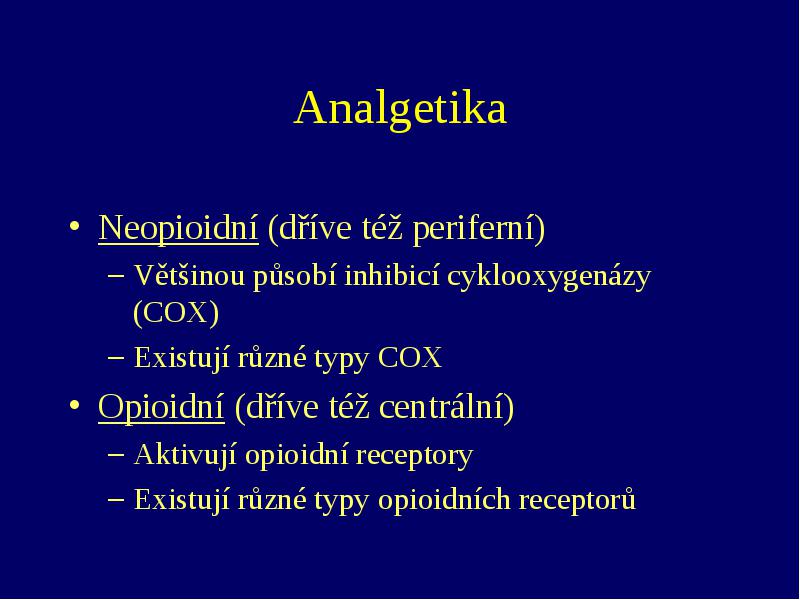 Analgetika

• Neopioidní (dříve též periferní)
 – Většinou působí inhibicí cyklooxygenázy (COX)
 – Existují různé typy COX
• Opioidní (dříve též centrální)
 – Aktivují opioidní receptory
 – Existují různé typy opioidních receptorů